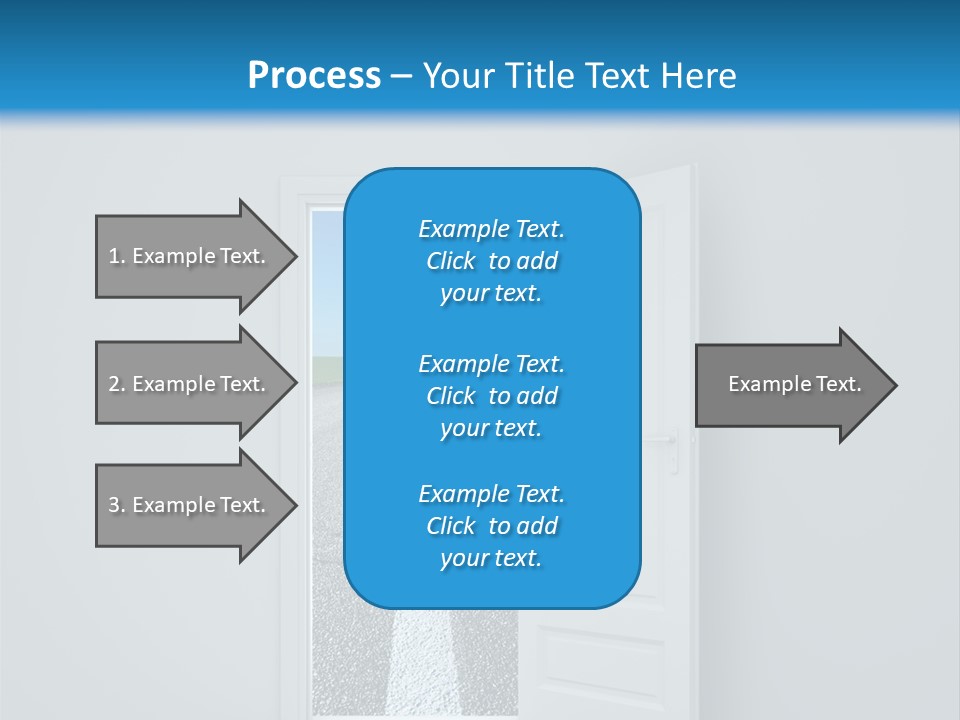 Process – Your Title Text Here

1. Example Text.

2. Example Text.

3. Example Text.

Example Text. Click to add your text.

Example Text. Click to add your text.

Example Text. Click to add your text.

Example Text.